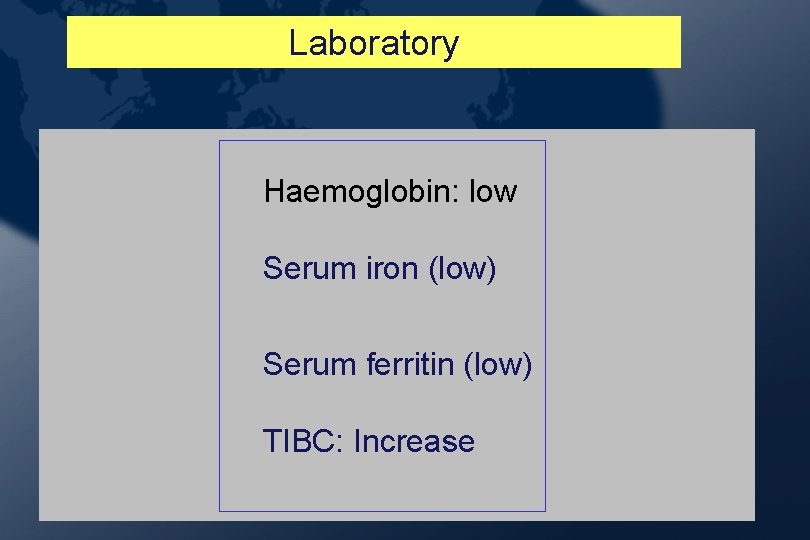 Laboratory

Haemoglobin: low

Serum iron (low)

Serum ferritin (low)

TIBC: Increase